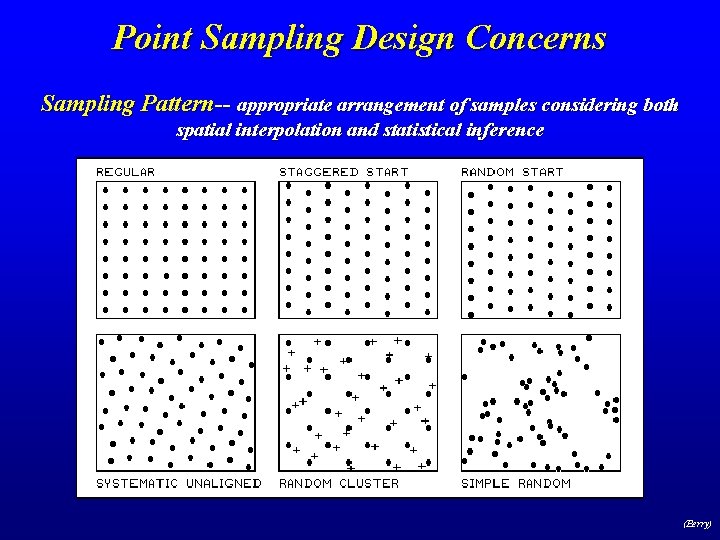 Point Sampling Design Concerns

Sampling Pattern-- appropriate arrangement of samples considering both spatial interpolation and statistical inference

REGULAR

STAGGERED START

RANDOM START

SYSTEMATIC UNALIGNED

RANDOM CLUSTER

SIMPLE RANDOM

(Berry)